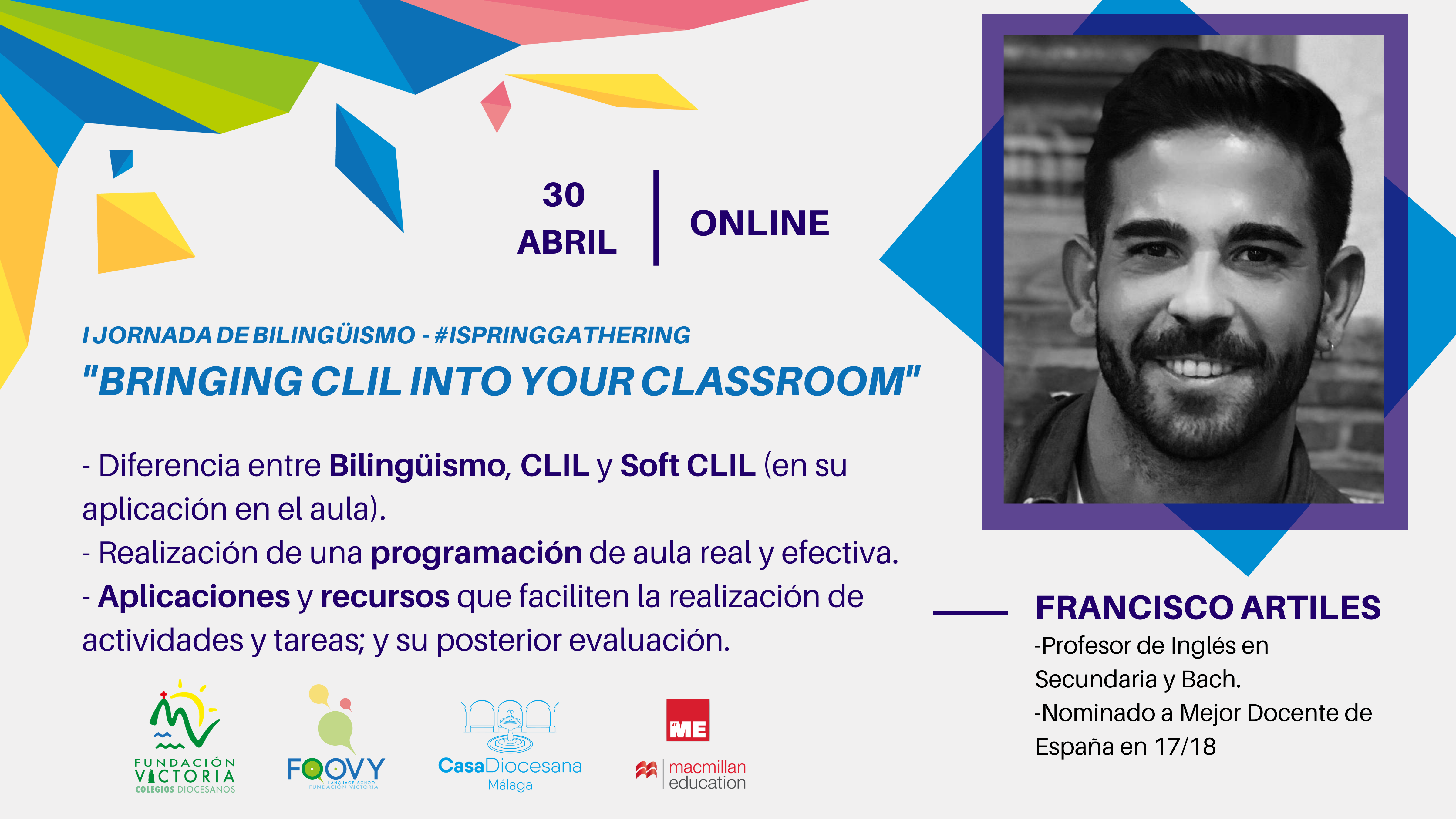 30 ABRIL

ONLINE

I JORNADA DE BILINGÜISMO - #ISPRINGGATHERING

"BRINGING CLIL INTO YOUR CLASSROOM"

- Diferencia entre Bilingüismo, CLIL y Soft CLIL (en su aplicación en el aula).
- Realización de una programación de aula real y efectiva.
- Aplicaciones y recursos que faciliten la realización de actividades y tareas; y su posterior evaluación.

FRANCISCO ARTILES
-Profesor de Inglés en Secundaria y Bach.
-Nominado a Mejor Docente de España en 17/18

FUNDACIÓN VICTORIA COLEGIOS DIOCESANOS

FOOVY LANGUAGE SCHOOL FUNDACIÓN VICTORIA

CasaDiocesana Málaga

ME

macmillan education